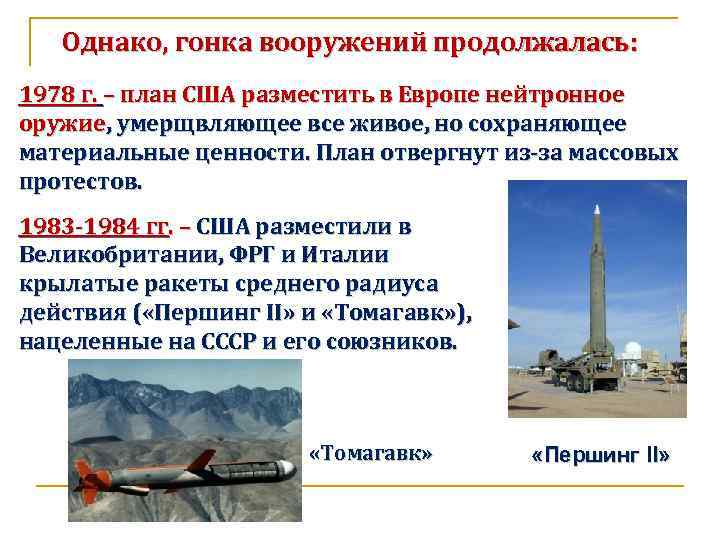 Однако, гонка вооружений продолжалась:

1978 г. – план США разместить в Европе нейтронное оружие, умерщвляющее все живое, но сохраняющее материальные ценности. План отвергнут из-за массовых протестов.

1983-1984 гг. – США разместили в Великобритании, ФРГ и Италии крылатые ракеты среднего радиуса действия («Першинг II» и «Томагавк»), нацеленные на СССР и его союзников.

«Томагавк»

«Першинг II»